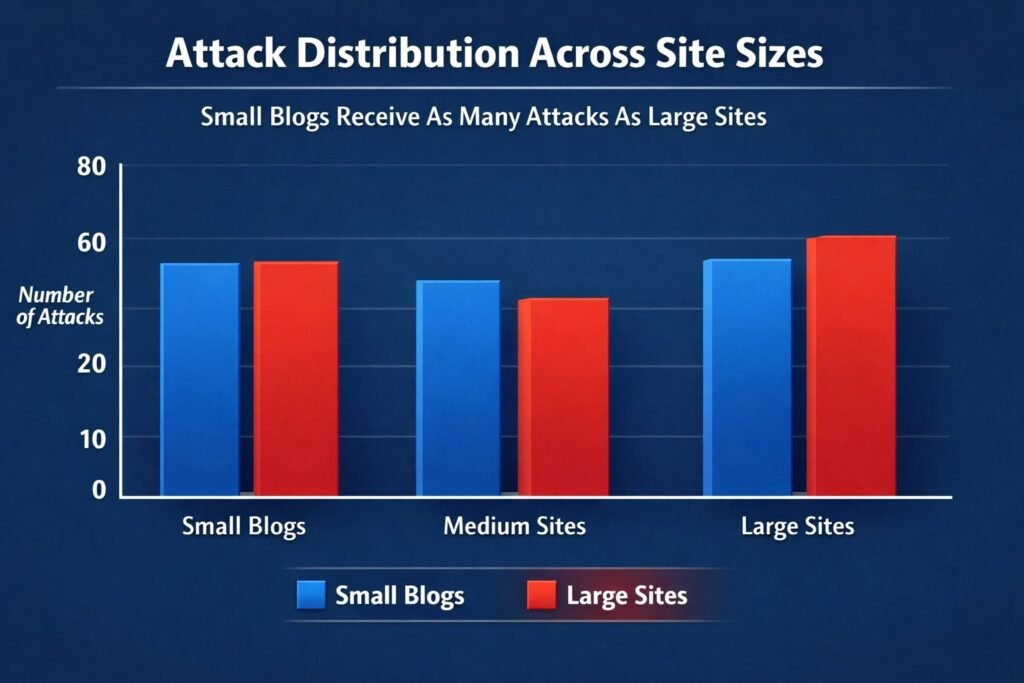 Attack Distribution Across Site Sizes

Small Blogs Receive As Many Attacks As Large Sites

80
60
Number of Attacks
20
10
0

Small Blogs
Medium Sites
Large Sites

Small Blogs
Large Sites